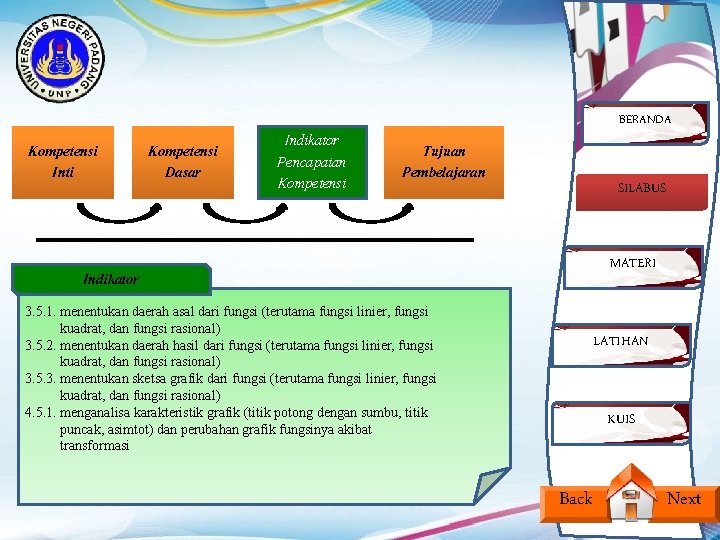 UNIVERSITAS NEGERI PADANG
UNP

Kompetensi Inti

Kompetensi Dasar

Indikator Pencapaian Kompetensi

Tujuan Pembelajaran

Indikator

3.5.1. menentukan daerah asal dari fungsi (terutama fungsi linier, fungsi kuadrat, dan fungsi rasional)
3.5.2. menentukan daerah hasil dari fungsi (terutama fungsi linier, fungsi kuadrat, dan fungsi rasional)
3.5.3. menentukan sketsa grafik dari fungsi (terutama fungsi linier, fungsi kuadrat, dan fungsi rasional)
4.5.1. menganalisa karakteristik grafik (titik potong dengan sumbu, titik puncak, asimtot) dan perubahan grafik fungsinya akibat transformasi

BERANDA

SILABUS

MATERI

LATIHAN

KUIS

Back

Next